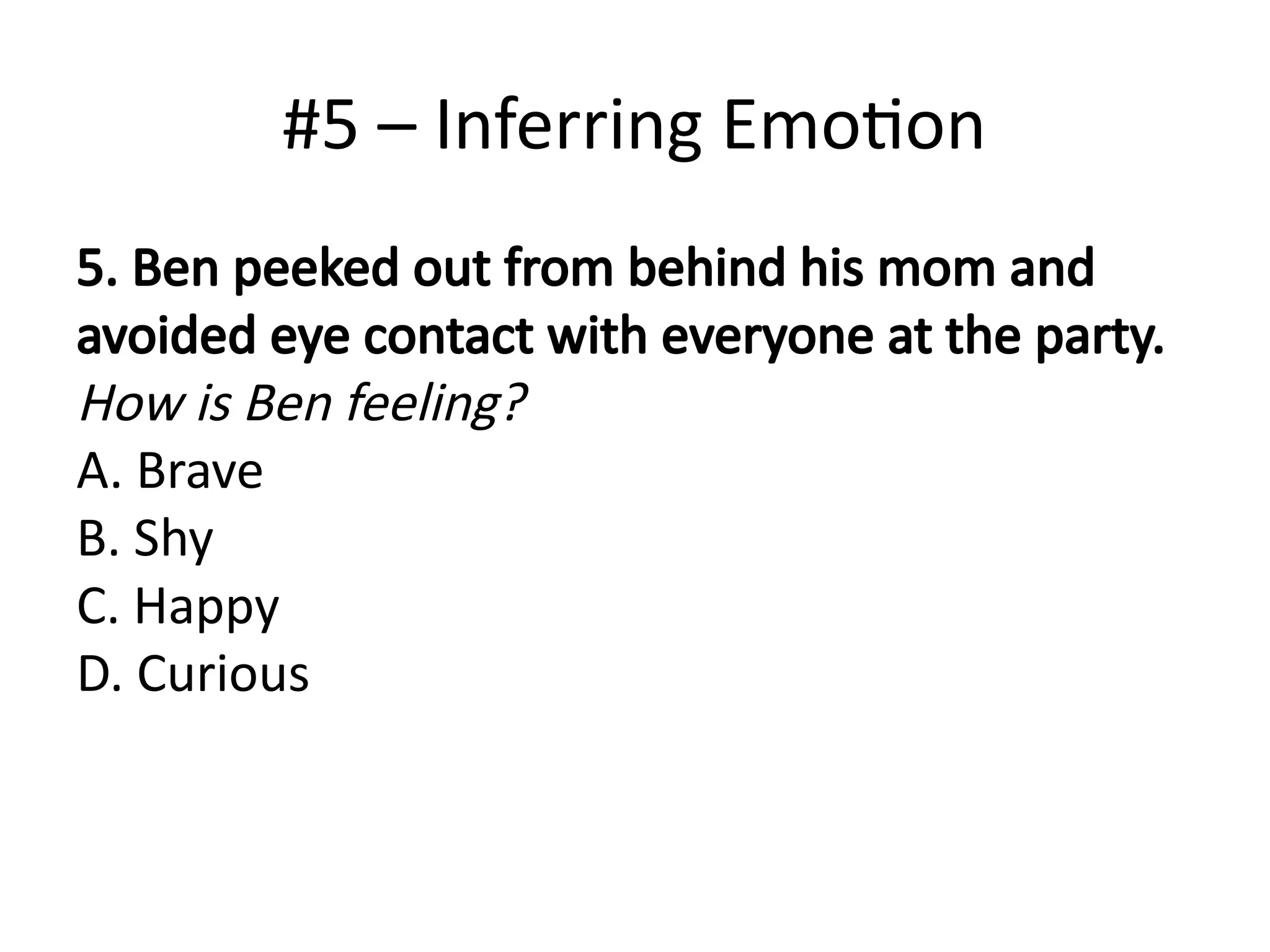 #5 – Inferring Emotion

5. Ben peeked out from behind his mom and avoided eye contact with everyone at the party.
How is Ben feeling?
A. Brave
B. Shy
C. Happy
D. Curious